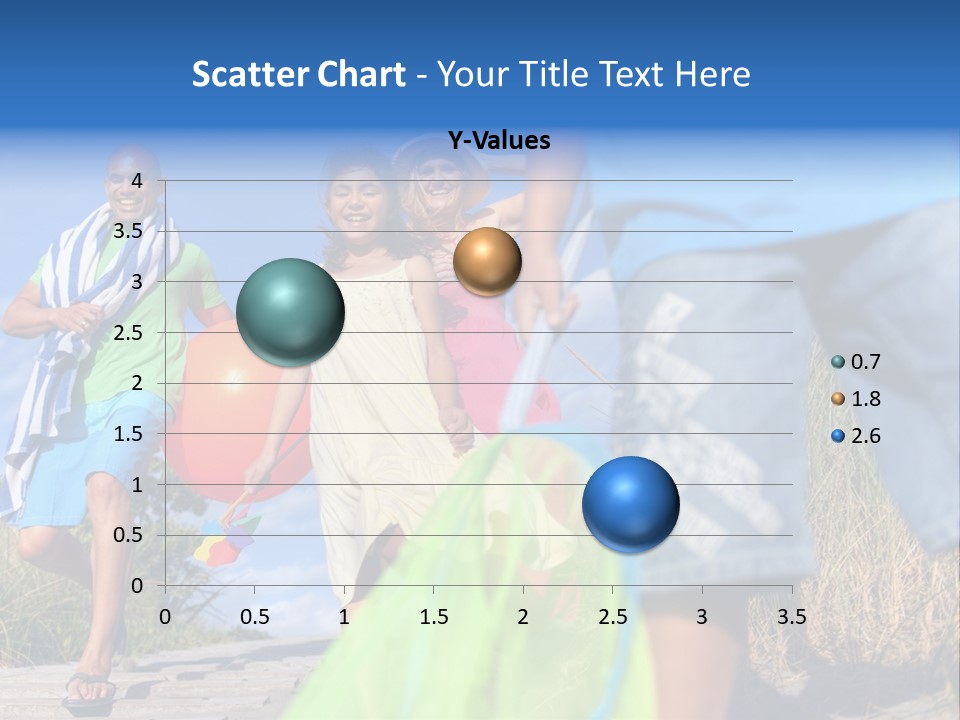 Scatter Chart - Your Title Text Here

Y-Values

4
3.5
3
2.5
2
1.5
1
0.5
0

0 0.5 1 1.5 2 2.5 3 3.5

0.7
1.8
2.6